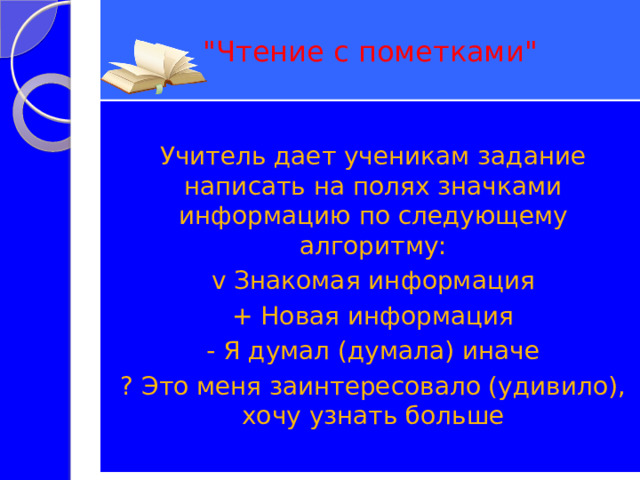 "Чтение с пометками"

Учитель дает ученикам задание написать на полях значками информацию по следующему алгоритму:

v Знакомая информация

+ Новая информация

- Я думал (думала) иначе

? Это меня заинтересовало (удивило), хочу узнать больше